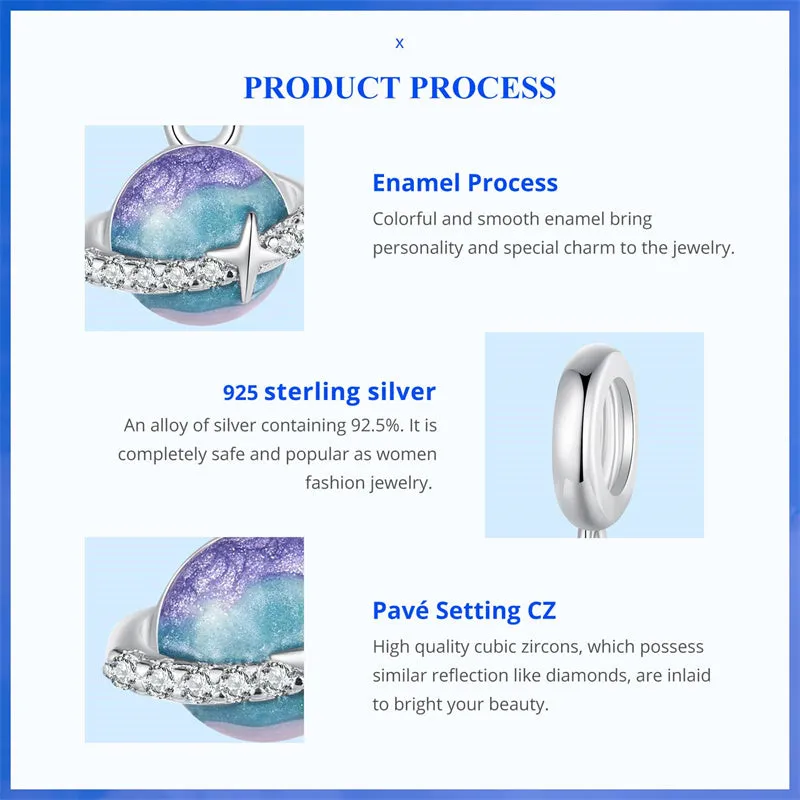 x

PRODUCT PROCESS

Enamel Process
Colorful and smooth enamel bring personality and special charm to the jewelry.

925 sterling silver
An alloy of silver containing 92.5%. It is completely safe and popular as women fashion jewelry.

Pavé Setting CZ
High quality cubic zircons, which possess similar reflection like diamonds, are inlaid to bright your beauty.